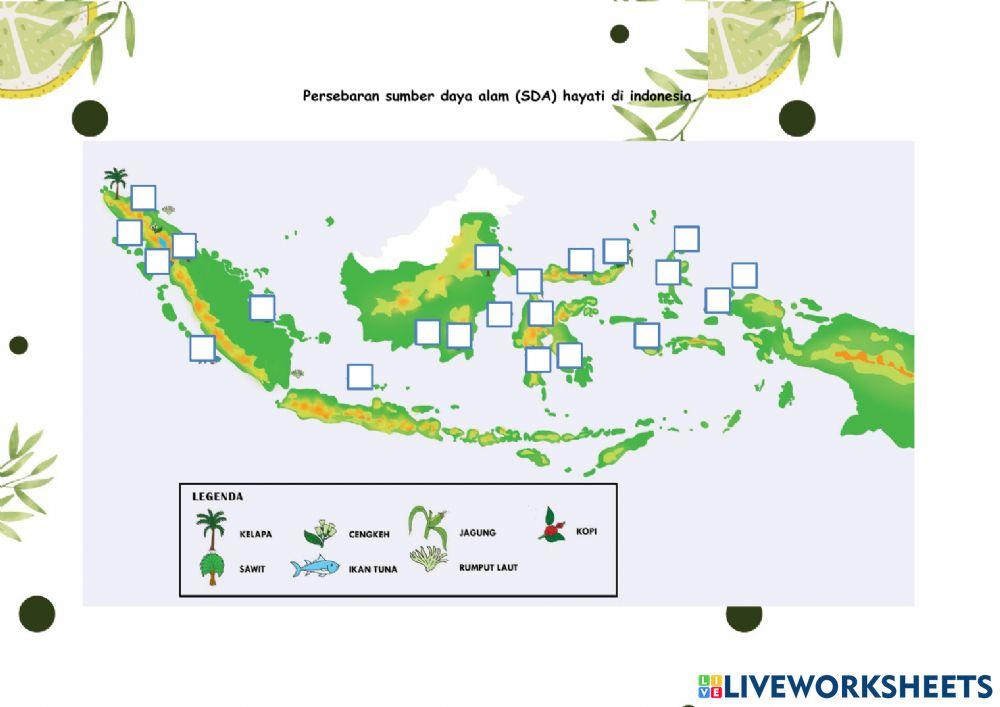 Persebaran sumber daya alam (SDA) hayati di indonesia.

LEGENDA

KELAPA

CENGKEH

JAGUNG

KOPI

SAWIT

IKAN TUNA

RUMPUT LAUT

LIVEWORKSHEETS